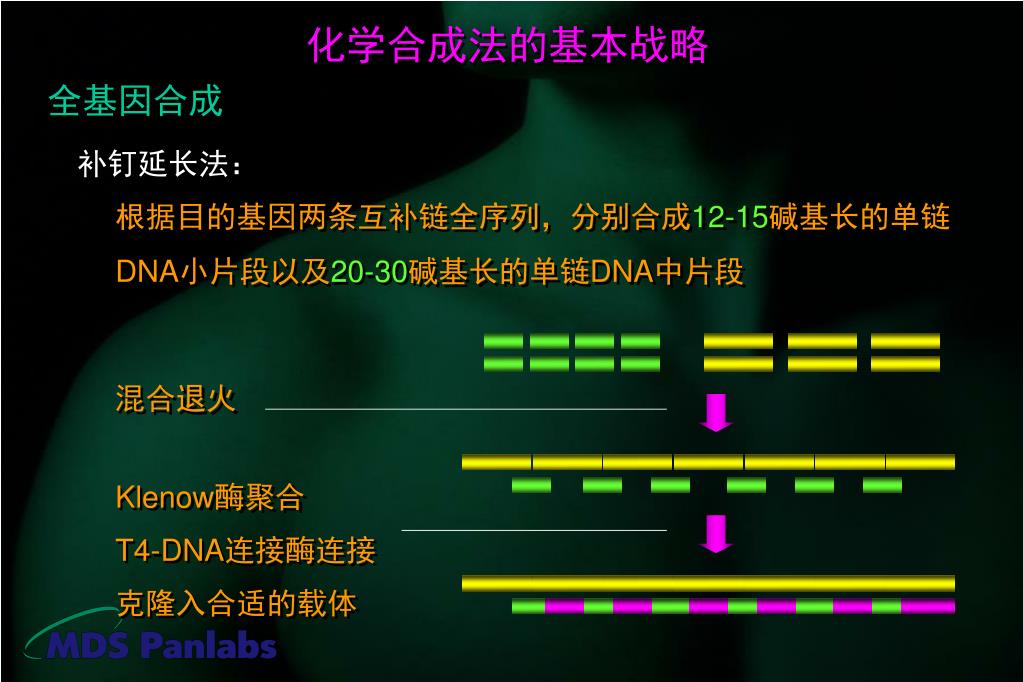 化学合成法的基本战略

全基因合成

补钉延长法：

根据目的基因两条互补链全序列，分别合成12-15碱基长的单链DNA小片段以及20-30碱基长的单链DNA中片段

混合退火

Klenow酶聚合

T4-DNA连接酶连接

克隆入合适的载体

MDS Panlabs